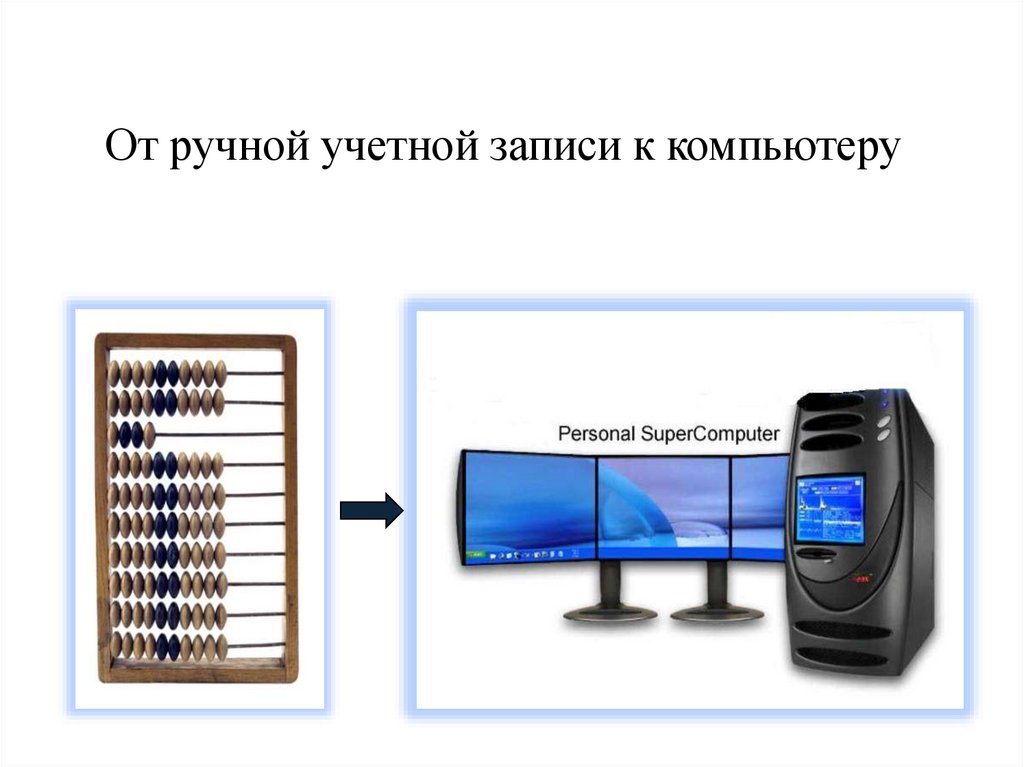 От ручной учетной записи к компьютеру

Personal SuperComputer